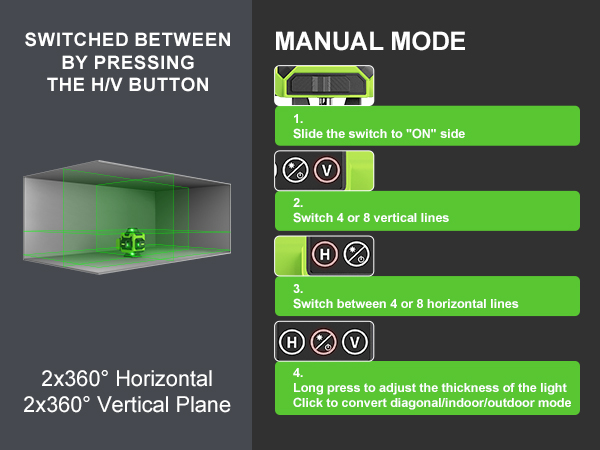 SWITCHED BETWEEN BY PRESSING THE H/V BUTTON

2x360° Horizontal
2x360° Vertical Plane

MANUAL MODE

1.
Slide the switch to "ON" side

V

2.
Switch 4 or 8 vertical lines

H

3.
Switch between 4 or 8 horizontal lines

H V

4.
Long press to adjust the thickness of the light
Click to convert diagonal/indoor/outdoor mode